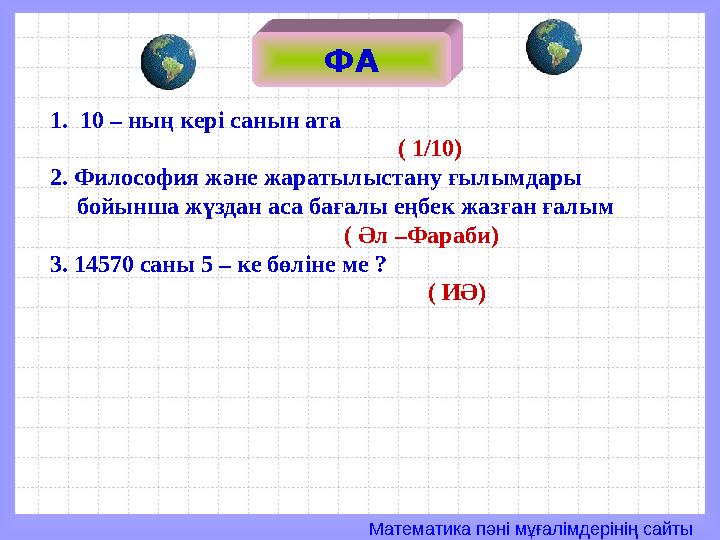 ФА

1. 10 – ның кері санын ата

( 1/10)

2. Философия және жаратылыстану ғылымдары бойынша жүздан аса бағалы еңбек жазған ғалым

( Әл –Фараби)

3. 14570 саны 5 – ке бөліне ме ?

( ИӘ)

Математика пәні мұғалімдерінің сайты